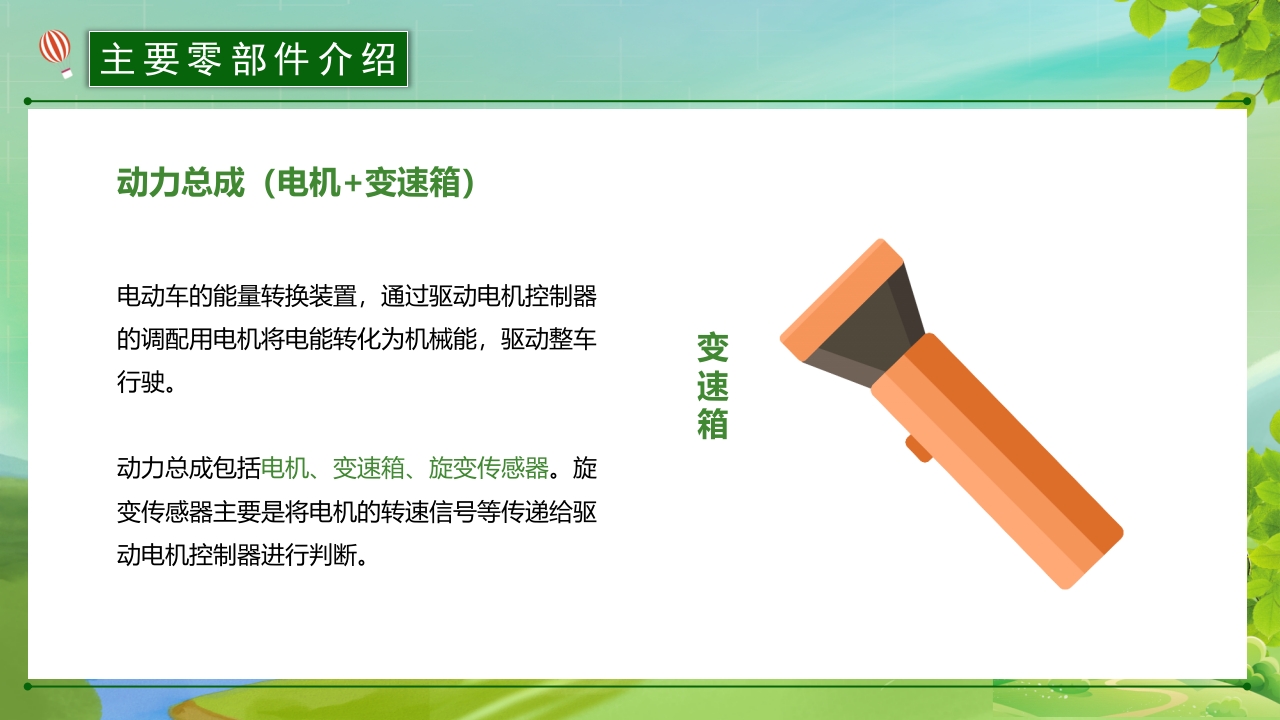 主要零部件介绍

动力总成（电机+变速箱）

电动车的能量转换装置，通过驱动电机控制器的调配用电机将电能转化为机械能，驱动整车行驶。

动力总成包括电机、变速箱、旋变传感器。旋变传感器主要是将电机的转速信号等传递给驱动电机控制器进行判断。

变速箱